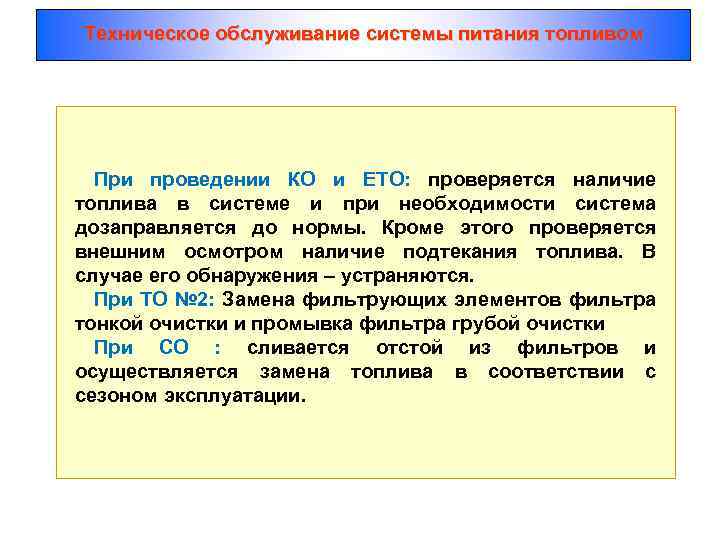 Техническое обслуживание системы питания топливом

При проведении КО и ЕТО: проверяется наличие топлива в системе и при необходимости система дозаправляется до нормы. Кроме этого проверяется внешним осмотром наличие подтекания топлива. В случае его обнаружения – устраняются.

При ТО №2: Замена фильтрующих элементов фильтра тонкой очистки и промывка фильтра грубой очистки

При СО : сливается отстой из фильтров и осуществляется замена топлива в соответствии с сезоном эксплуатации.